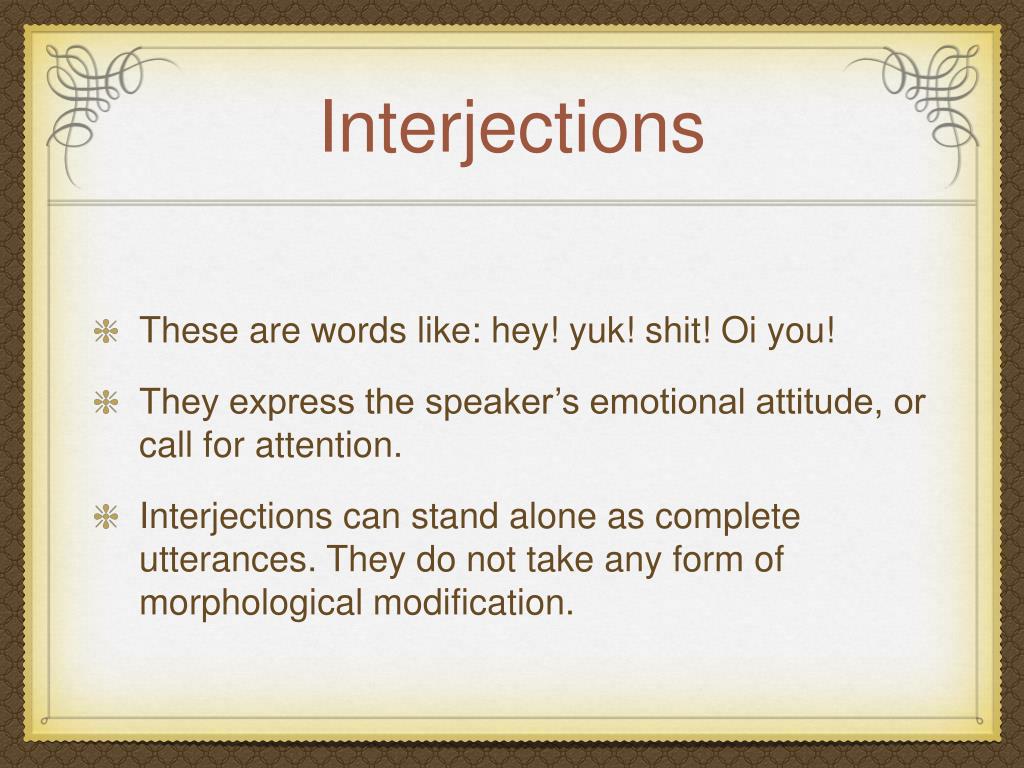 Interjections

These are words like: hey! yuk! shit! Oi you!

They express the speaker’s emotional attitude, or call for attention.

Interjections can stand alone as complete utterances. They do not take any form of morphological modification.